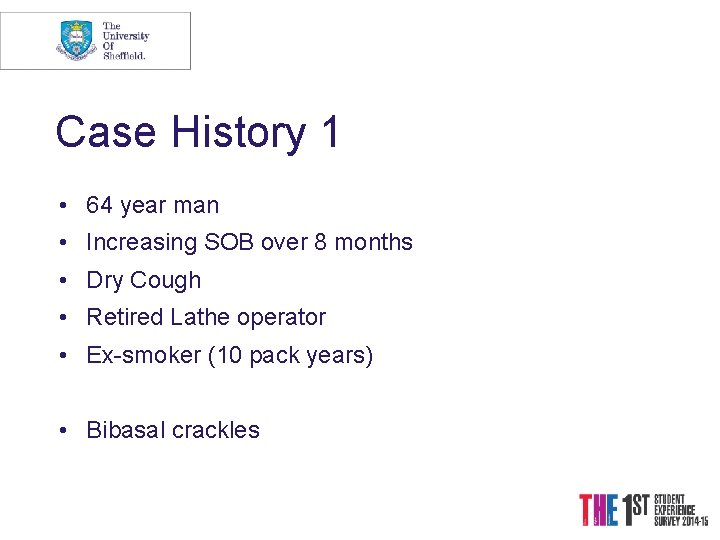 The University Of Sheffield.

Case History 1

• 64 year man
• Increasing SOB over 8 months
• Dry Cough
• Retired Lathe operator
• Ex-smoker (10 pack years)

• Bibasal crackles

THE 1ST STUDENT EXPERIENCE SURVEY 2014-15